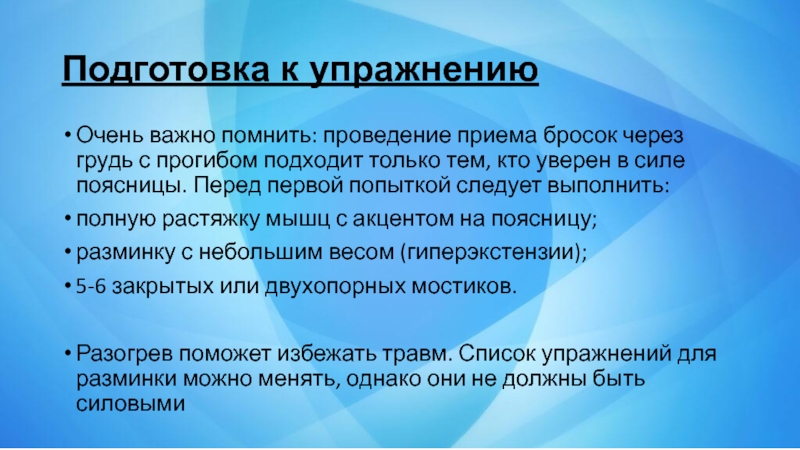 Подготовка к упражнению

• Очень важно помнить: проведение приема бросок через грудь с прогибом подходит только тем, кто уверен в силе поясницы. Перед первой попыткой следует выполнить:

• полную растяжку мышц с акцентом на поясницу;

• разминку с небольшим весом (гиперэкстензии);

• 5-6 закрытых или двухопорных мостиков.

• Разогрев поможет избежать травм. Список упражнений для разминки можно менять, однако они не должны быть силовыми